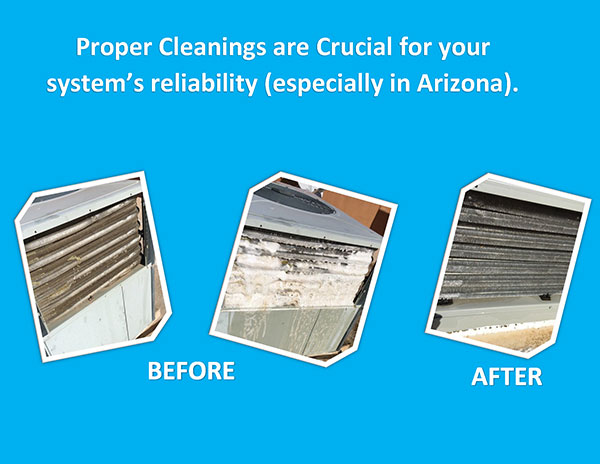 Proper Cleanings are Crucial for your system’s reliability (especially in Arizona).

BEFORE

AFTER